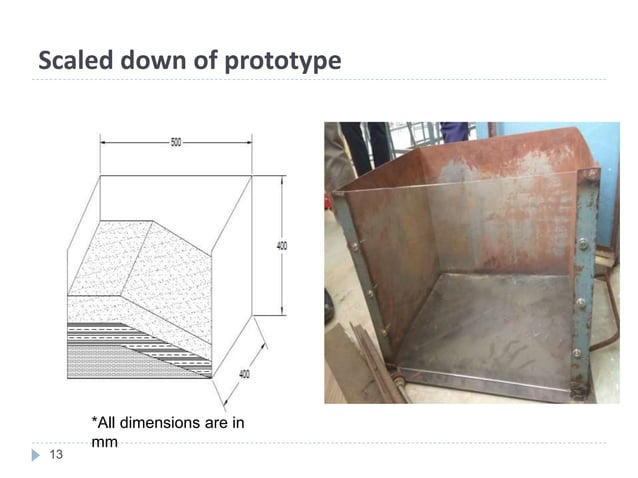 Scaled down of prototype

500

400

400

*All dimensions are in mm

13